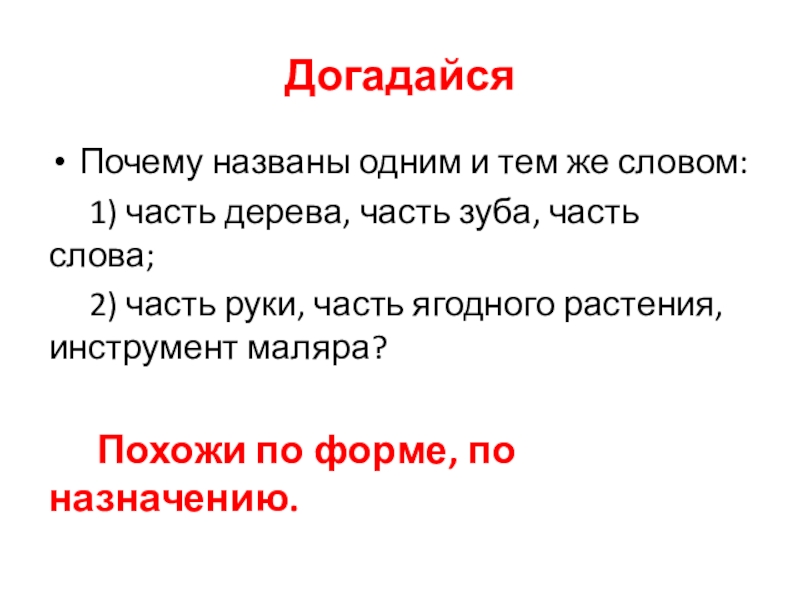 Догадайся

• Почему названы одним и тем же словом:

1) часть дерева, часть зуба, часть слова;

2) часть руки, часть ягодного растения, инструмент маляра?

Похожи по форме, по назначению.